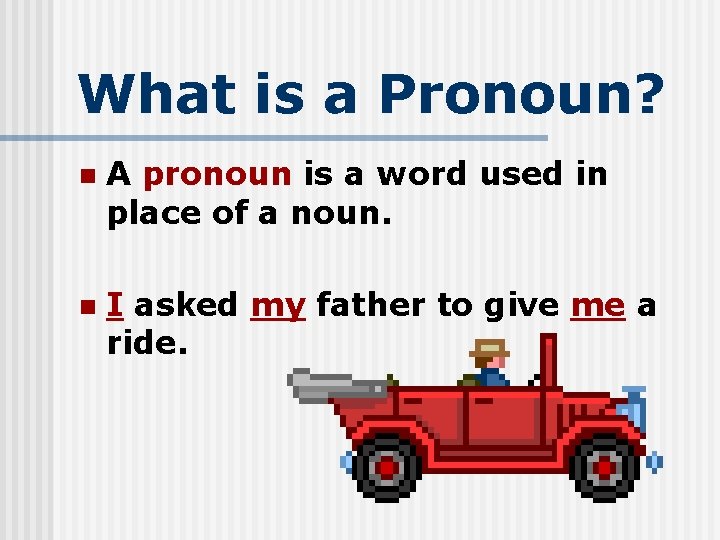 What is a Pronoun?

A pronoun is a word used in place of a noun.

I asked my father to give me a ride.